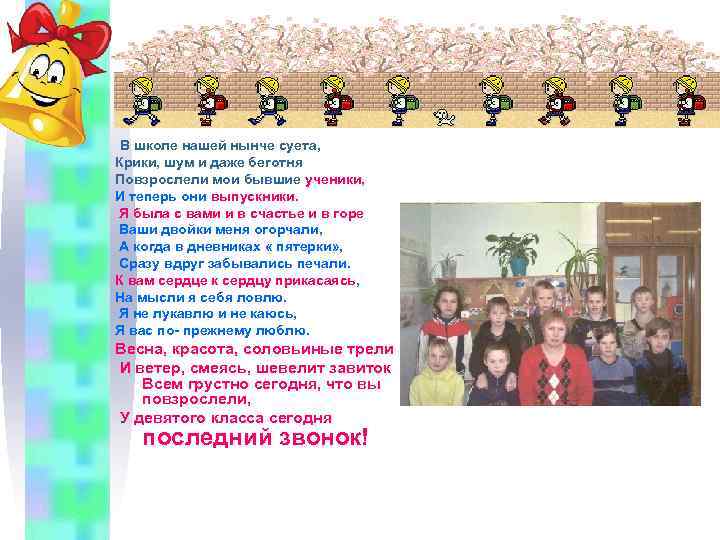 В школе нашей нынче суета,
Крики, шум и даже беготня
Повзрослели мои бывшие ученики,
И теперь они выпускники.
Я была с вами и в счастье и в горе
Ваши двойки меня огорчали,
А когда в дневниках « пятерки»,
Сразу вдруг забывались печали.
К вам сердце к сердцу прикасаясь,
На мысли я себя ловлю.
Я не лукавлю и не каюсь,
Я вас по- прежнему люблю.
Весна, красота, соловьиные трели
И ветер, смеясь, шевелит завиток
Всем грустно сегодня, что вы повзрослели,
У девятого класса сегодня
последний звонок!